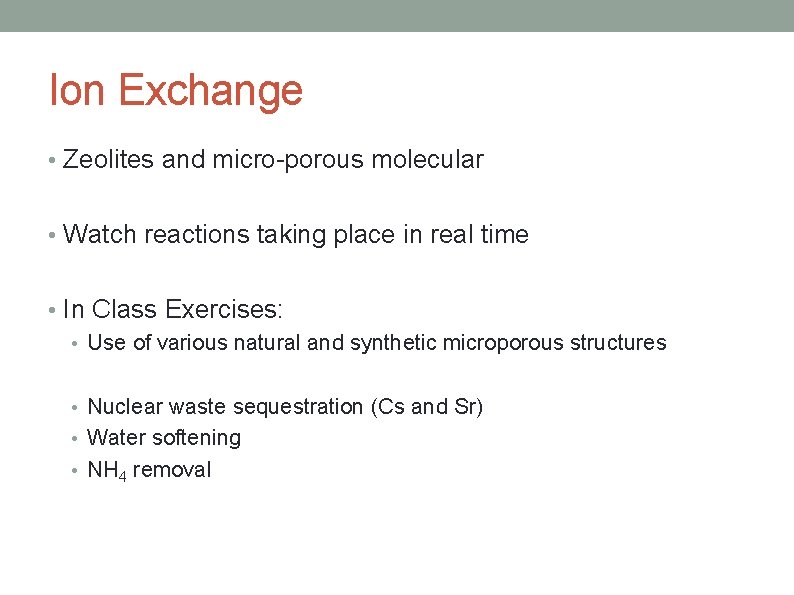 Ion Exchange

• Zeolites and micro-porous molecular

• Watch reactions taking place in real time

• In Class Exercises:
• Use of various natural and synthetic microporous structures

• Nuclear waste sequestration (Cs and Sr)
• Water softening
• $NH_4$ removal